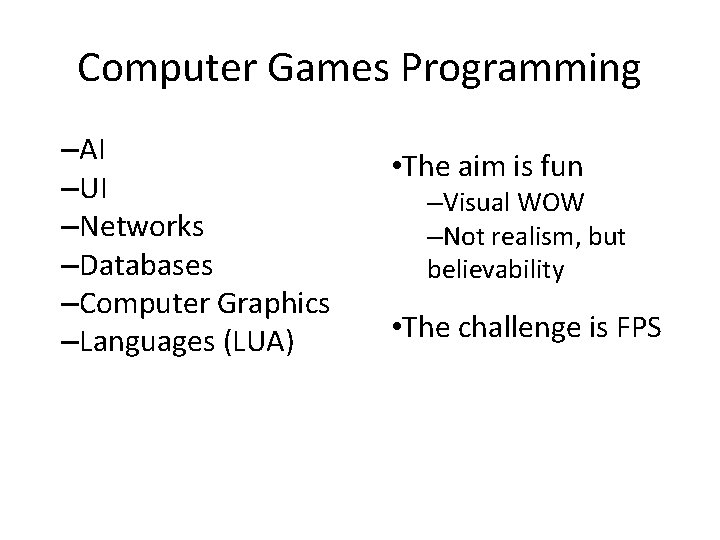 Computer Games Programming

–AI
–UI
–Networks
–Databases
–Computer Graphics
–Languages (LUA)

•The aim is fun
–Visual WOW
–Not realism, but believability

•The challenge is FPS